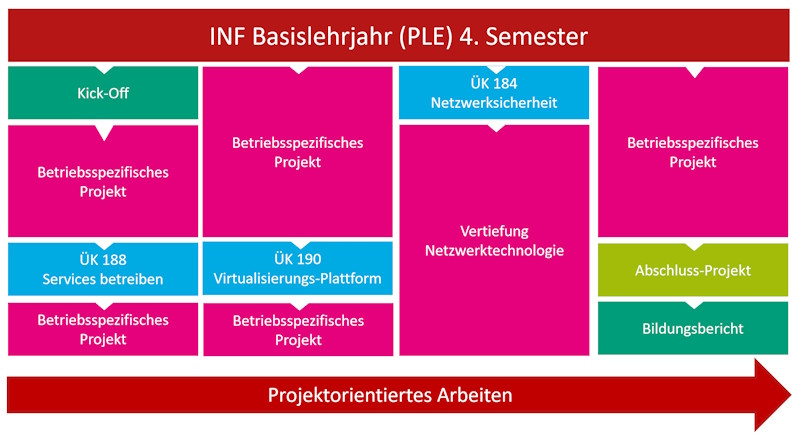 INF Basislehrjahr (PLE) 4. Semester

Kick-Off

Betriebsspezifisches Projekt

ÜK 188 Services betreiben

Betriebsspezifisches Projekt

Betriebsspezifisches Projekt

ÜK 190 Virtualisierungs-Plattform

Betriebsspezifisches Projekt

ÜK 184 Netzwerksicherheit

Vertiefung Netzwerktechnologie

Betriebsspezifisches Projekt

Abschluss-Projekt

Bildungsbericht

Projektorientiertes Arbeiten